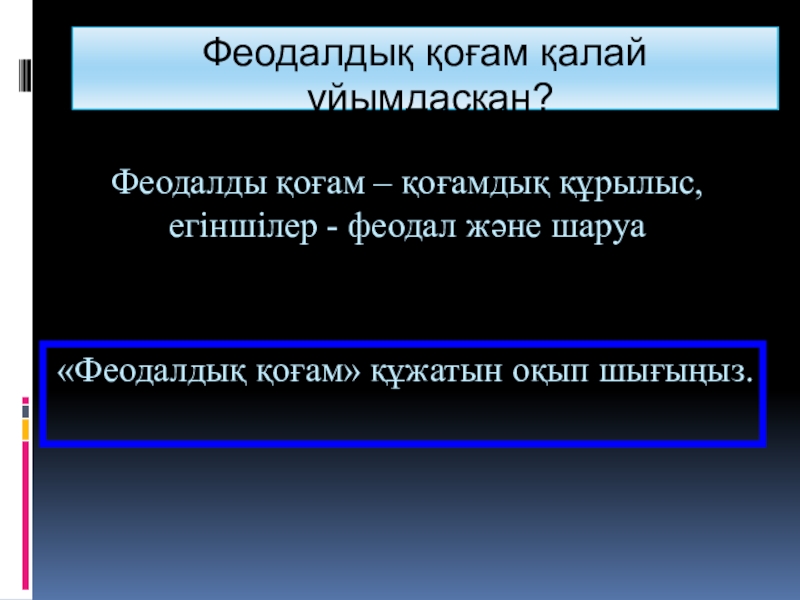 Феодалдық қоғам қалай ұйымдасқан?

Феодалды қоғам – қоғамдық құрылыс, егіншілер - феодал және шаруа

«Феодалдық қоғам» құжатын оқып шығыңыз.